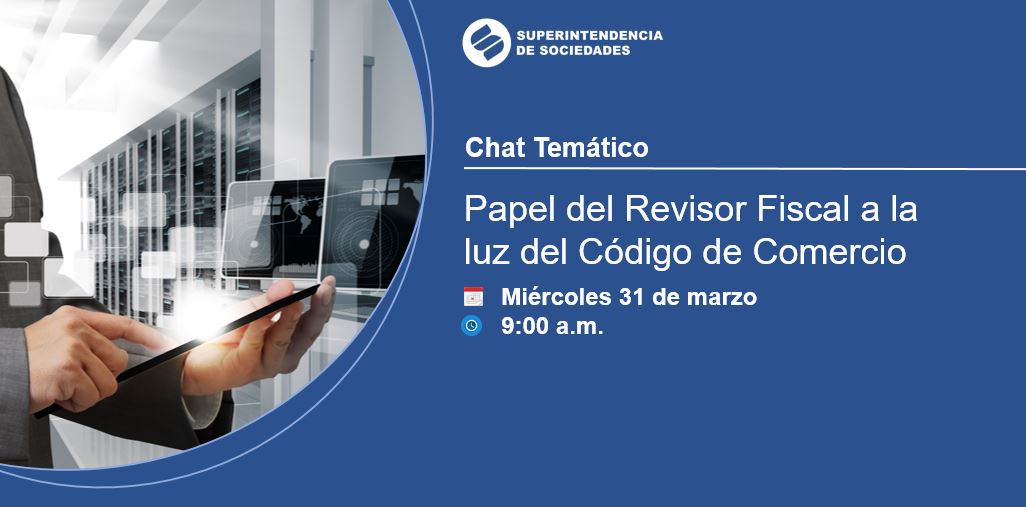 SUPERINTENDENCIA DE SOCIEDADES

Chat Temático

Papel del Revisor Fiscal a la luz del Código de Comercio

Miércoles 31 de marzo
9:00 a.m.